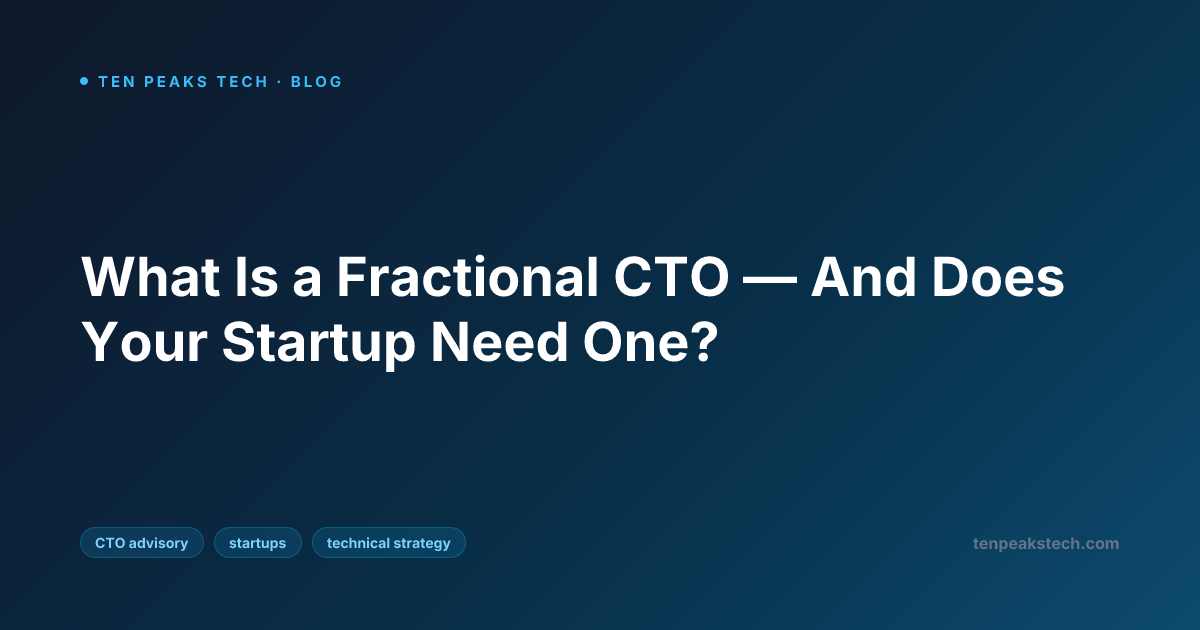 TEN PEAKS TECH · BLOG

What Is a Fractional CTO — And Does Your Startup Need One?

CTO advisory
startups
technical strategy

tenpeakstech.com